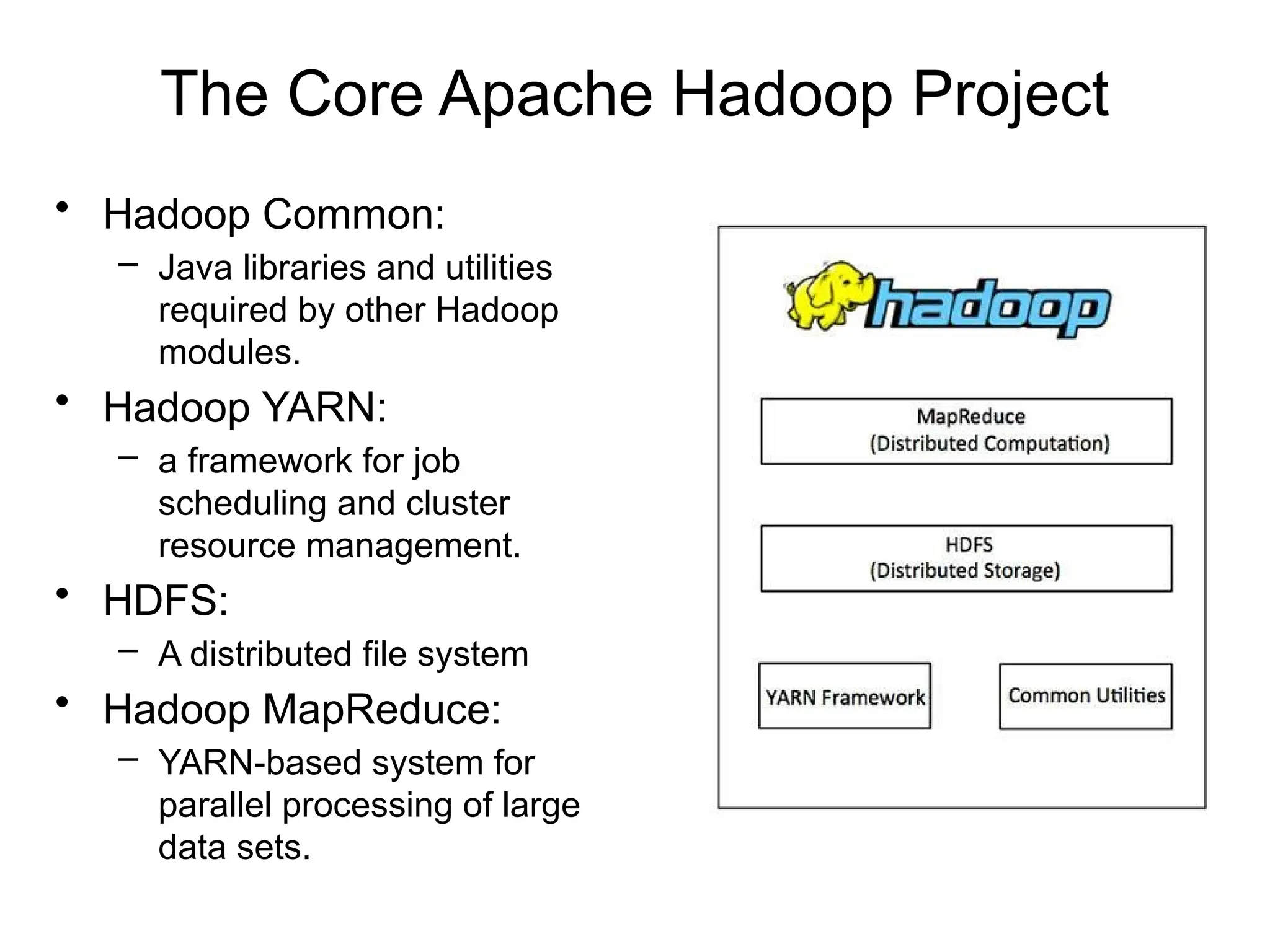 The Core Apache Hadoop Project

• Hadoop Common:
  – Java libraries and utilities required by other Hadoop modules.
• Hadoop YARN:
  – a framework for job scheduling and cluster resource management.
• HDFS:
  – A distributed file system
• Hadoop MapReduce:
  – YARN-based system for parallel processing of large data sets.

hadoop

MapReduce
(Distributed Computation)

HDFS
(Distributed Storage)

YARN Framework

Common Utilities